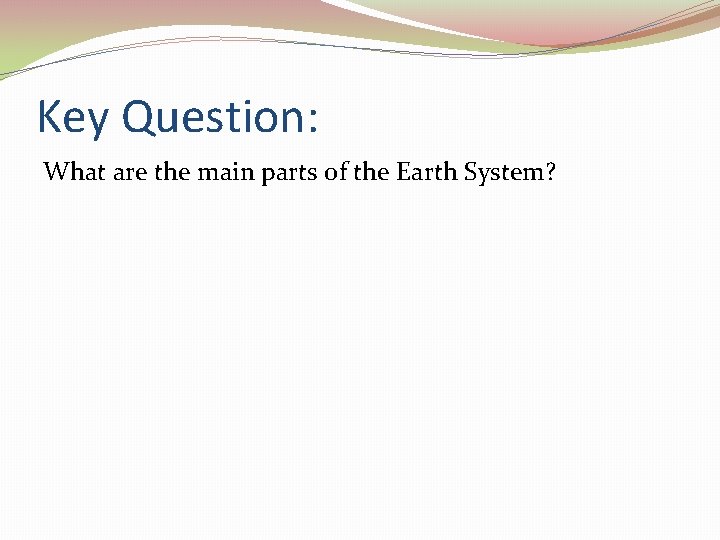 Key Question:

What are the main parts of the Earth System?